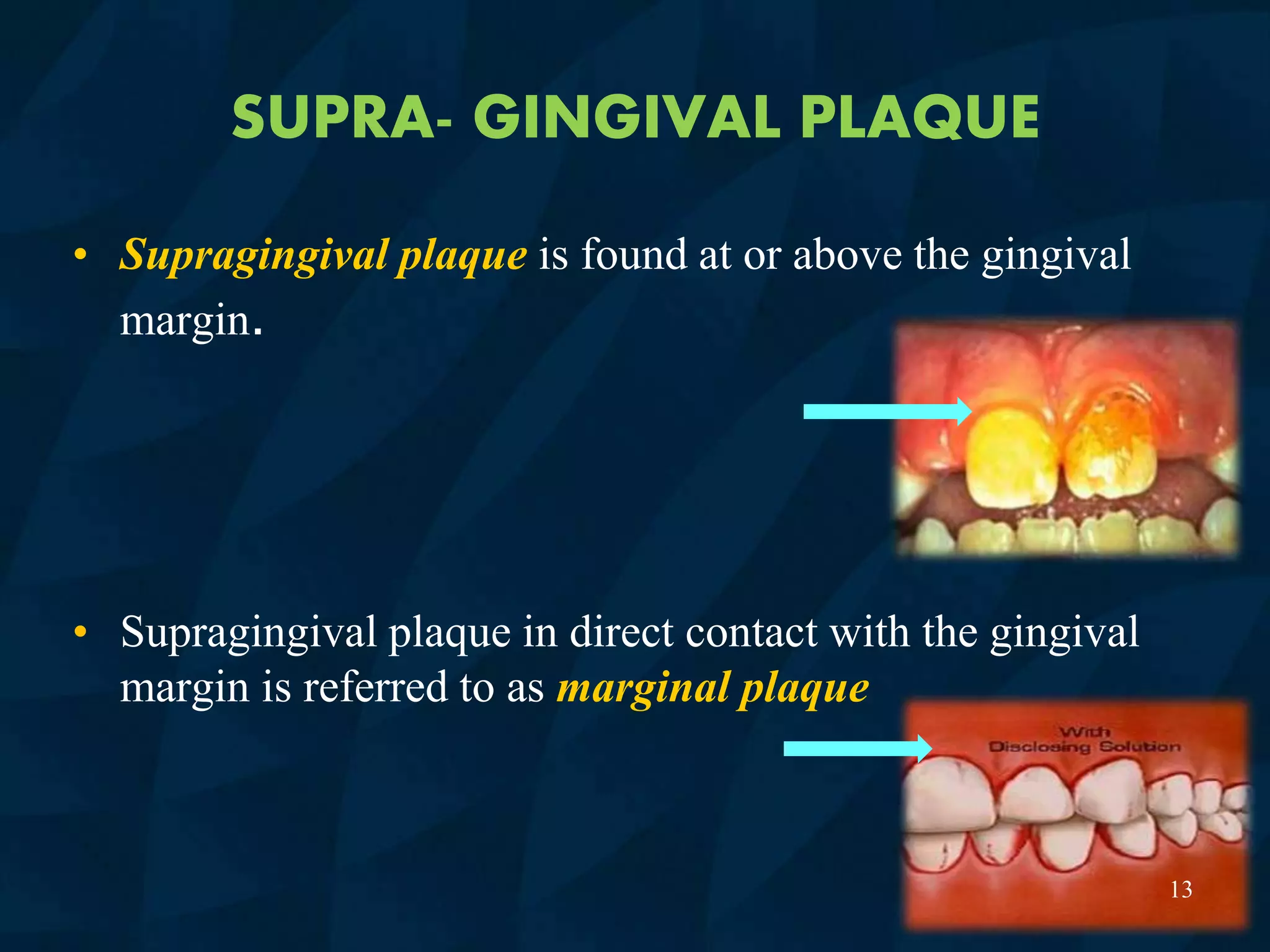 SUPRA- GINGIVAL PLAQUE

• Supragingival plaque is found at or above the gingival margin.

• Supragingival plaque in direct contact with the gingival margin is referred to as marginal plaque

With Disclosing Solution

13